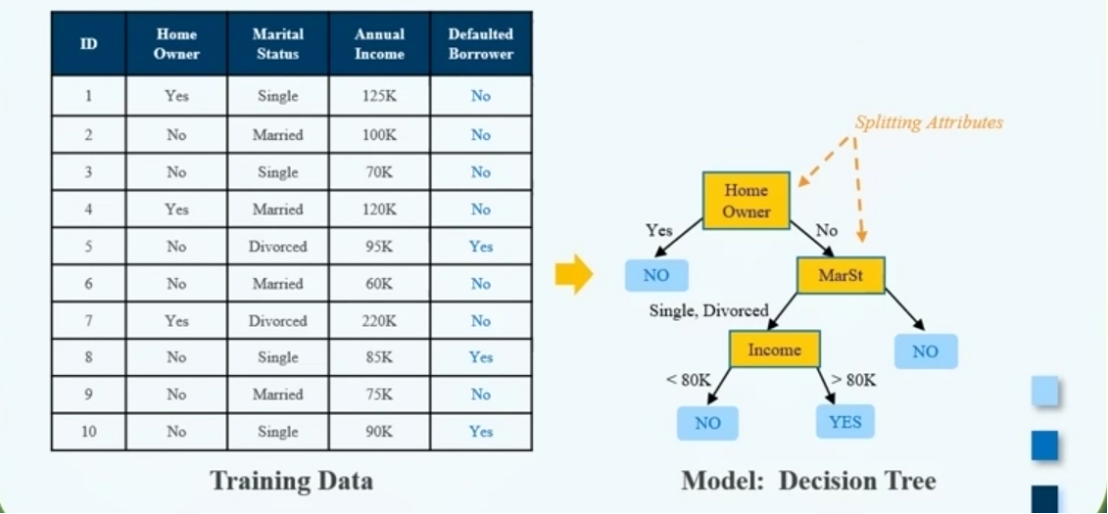 | ID | Home Owner | Marital Status | Annual Income | Defaulted Borrower |
|---|---|---|---|---|
| 1 | Yes | Single | 125K | No |
| 2 | No | Married | 100K | No |
| 3 | No | Single | 70K | No |
| 4 | Yes | Married | 120K | No |
| 5 | No | Divorced | 95K | Yes |
| 6 | No | Married | 60K | No |
| 7 | Yes | Divorced | 220K | No |
| 8 | No | Single | 85K | Yes |
| 9 | No | Married | 75K | No |
| 10 | No | Single | 90K | Yes |

Training Data

Splitting Attributes

Home Owner

Yes

No

NO

MarSt

Single, Divorced

Income

NO

< 80K

> 80K

NO

YES

Model: Decision Tree